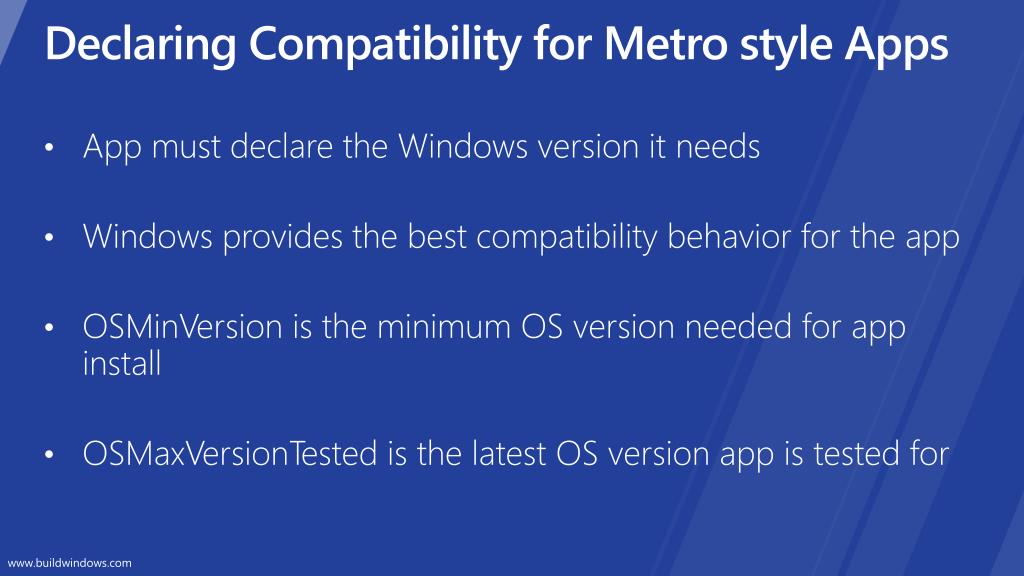 Declaring Compatibility for Metro style Apps

• App must declare the Windows version it needs

• Windows provides the best compatibility behavior for the app

• OSMinVersion is the minimum OS version needed for app install

• OSMaxVersionTested is the latest OS version app is tested for

www.buildwindows.com